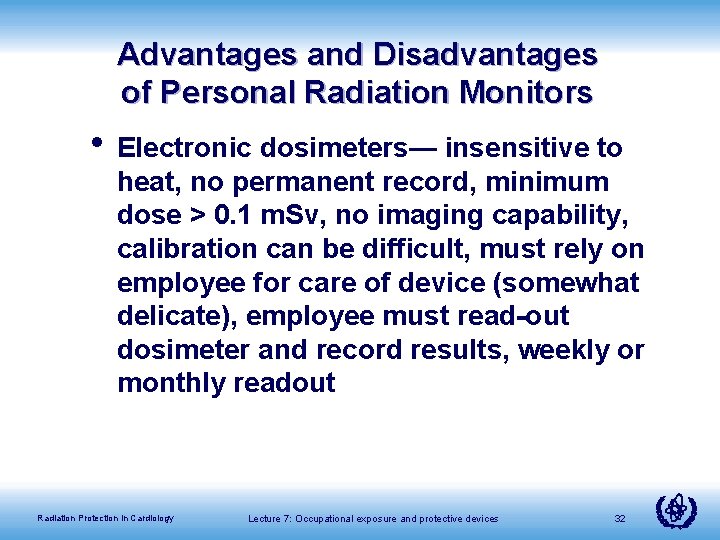 Advantages and Disadvantages of Personal Radiation Monitors

• Electronic dosimeters— insensitive to heat, no permanent record, minimum dose > 0.1 mSv, no imaging capability, calibration can be difficult, must rely on employee for care of device (somewhat delicate), employee must read-out dosimeter and record results, weekly or monthly readout

Radiation Protection in Cardiology

Lecture 7: Occupational exposure and protective devices

32